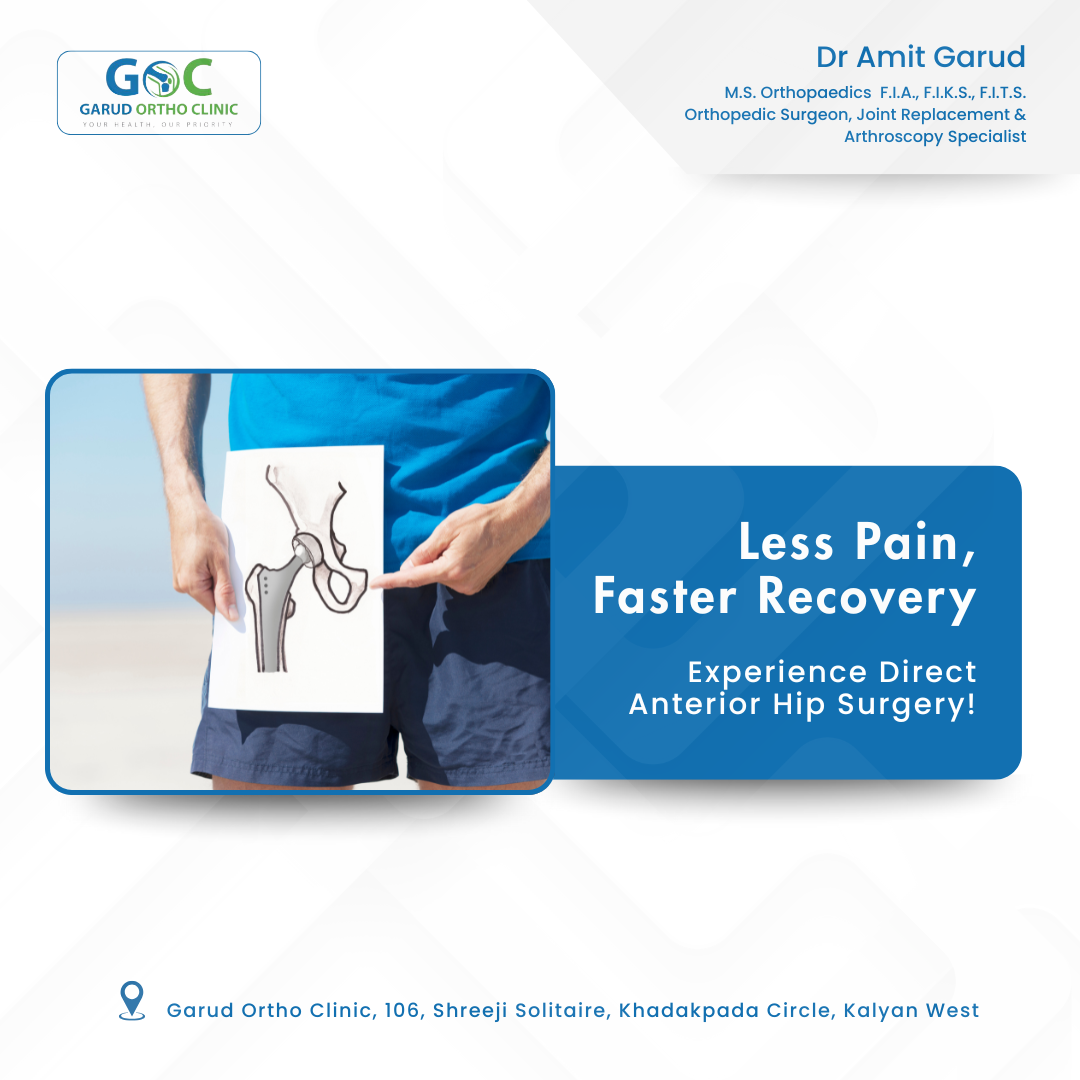 GOC
GARUD ORTHO CLINIC
YOUR HEALTH, OUR PRIORITY

Dr Amit Garud
M.S. Orthopaedics F.I.A., F.I.K.S., F.I.T.S.
Orthopedic Surgeon, Joint Replacement & Arthroscopy Specialist

Less Pain, Faster Recovery

Experience Direct Anterior Hip Surgery!

Garud Ortho Clinic, 106, Shreeji Solitaire, Khadakpada Circle, Kalyan West